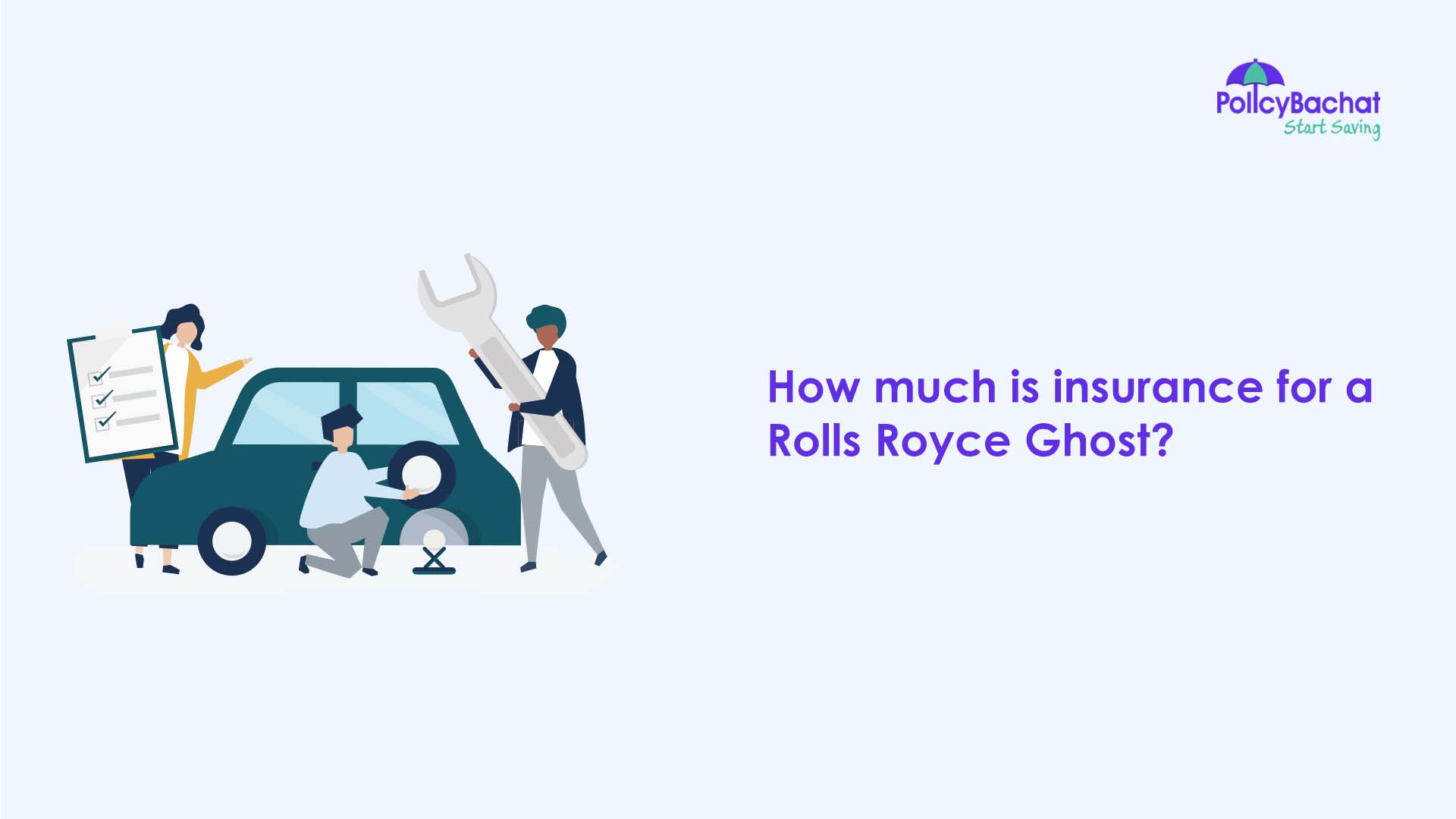 PolicyBachat
Start Saving

How much is insurance for a Rolls Royce Ghost?